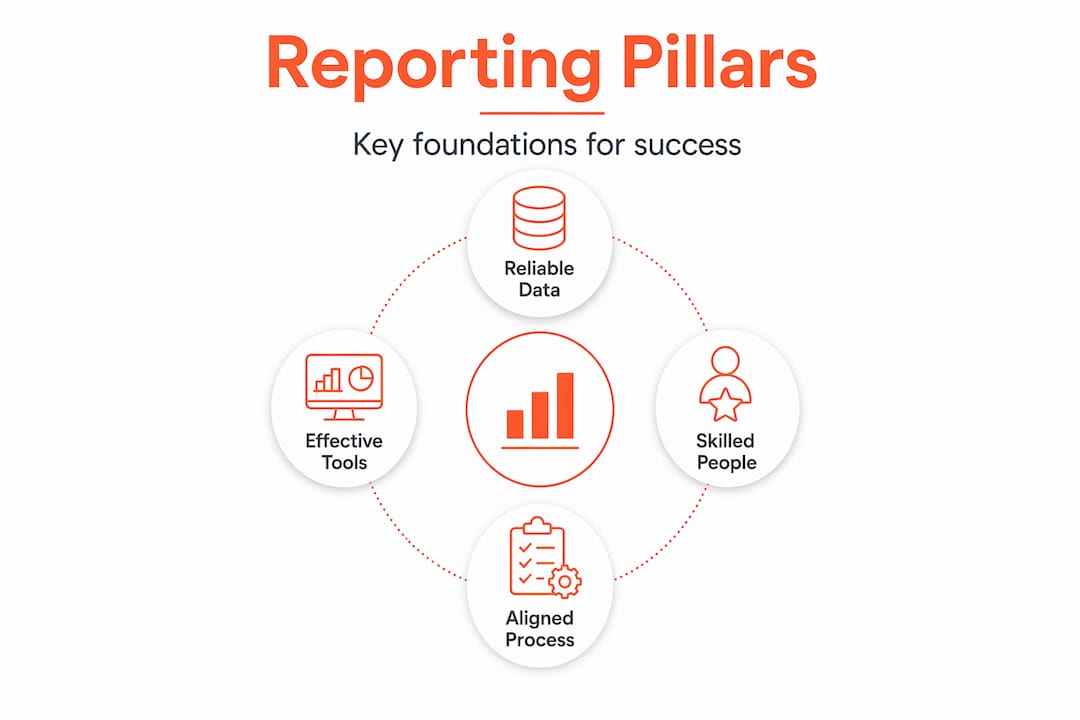 Reporting Pillars

Key foundations for success

Reliable Data

Effective Tools

Skilled People

Aligned Process